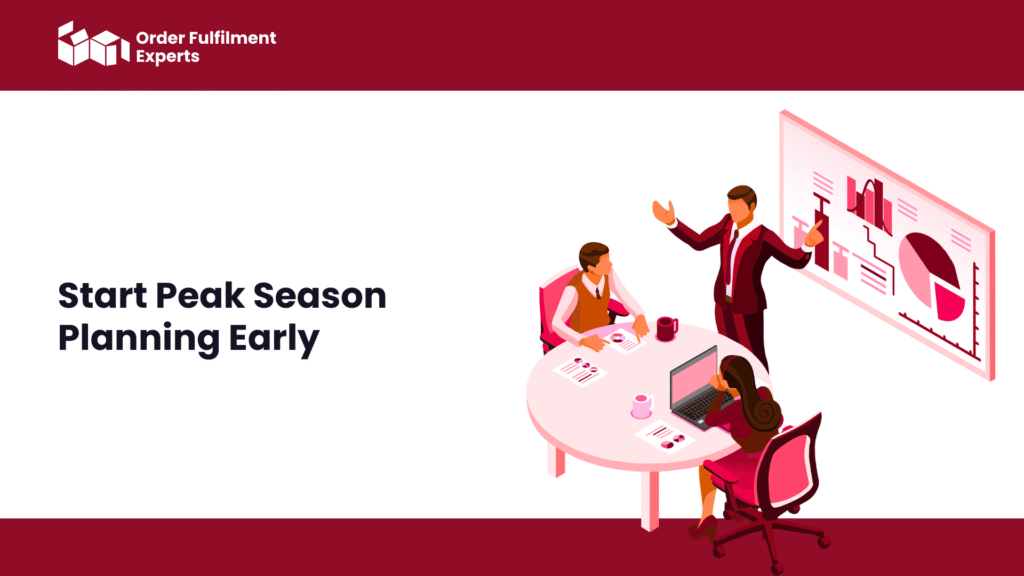 Order Fulfilment Experts

Start Peak Season Planning Early